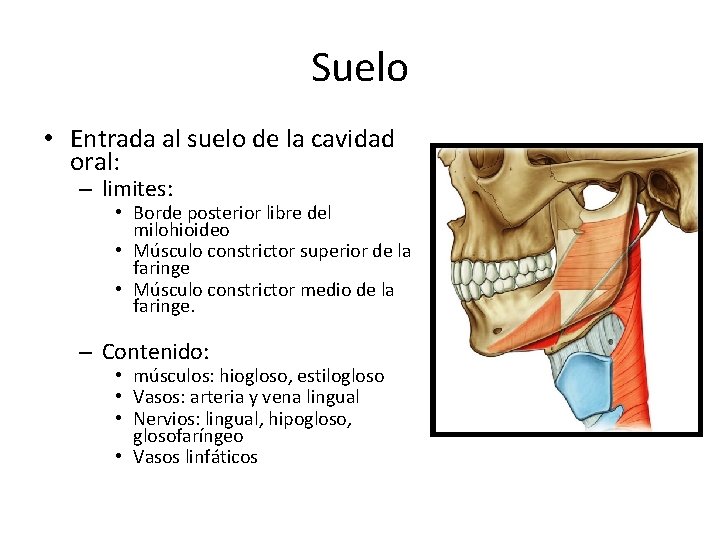 Suelo

• Entrada al suelo de la cavidad oral:
  – limites:
    • Borde posterior libre del milohioideo
    • Músculo constrictor superior de la faringe
    • Músculo constrictor medio de la faringe.

  – Contenido:
    • músculos: hiogloso, estilogloso
    • Vasos: arteria y vena lingual
    • Nervios: lingual, hipogloso, glosofaríngeo
    • Vasos linfáticos